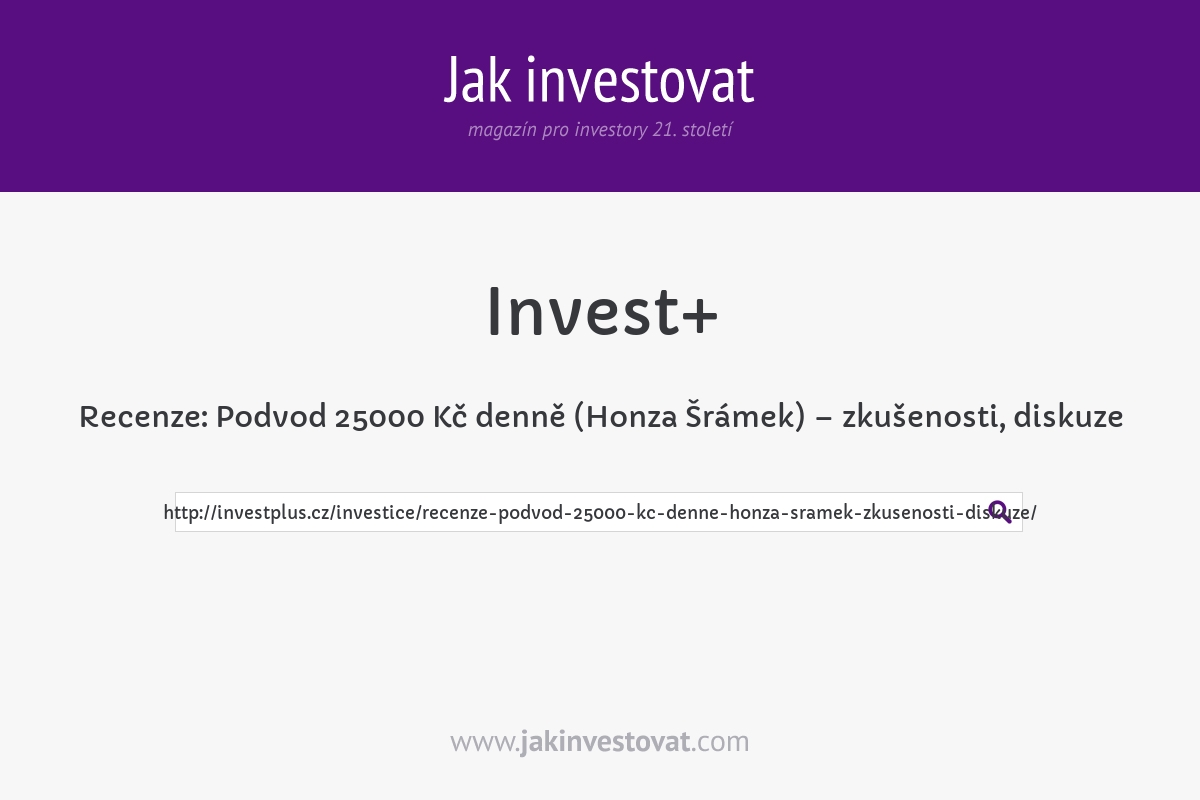 Jak investovat
magazín pro investory 21. století

Invest+

Recenze: Podvod 25000 Kč denně (Honza Šrámek) – zkušenosti, diskuze

http://investplus.cz/investice/recenze-podvod-25000-kc-denne-honza-sramek-zkusenosti-diskuze/

www.jakinvestovat.com